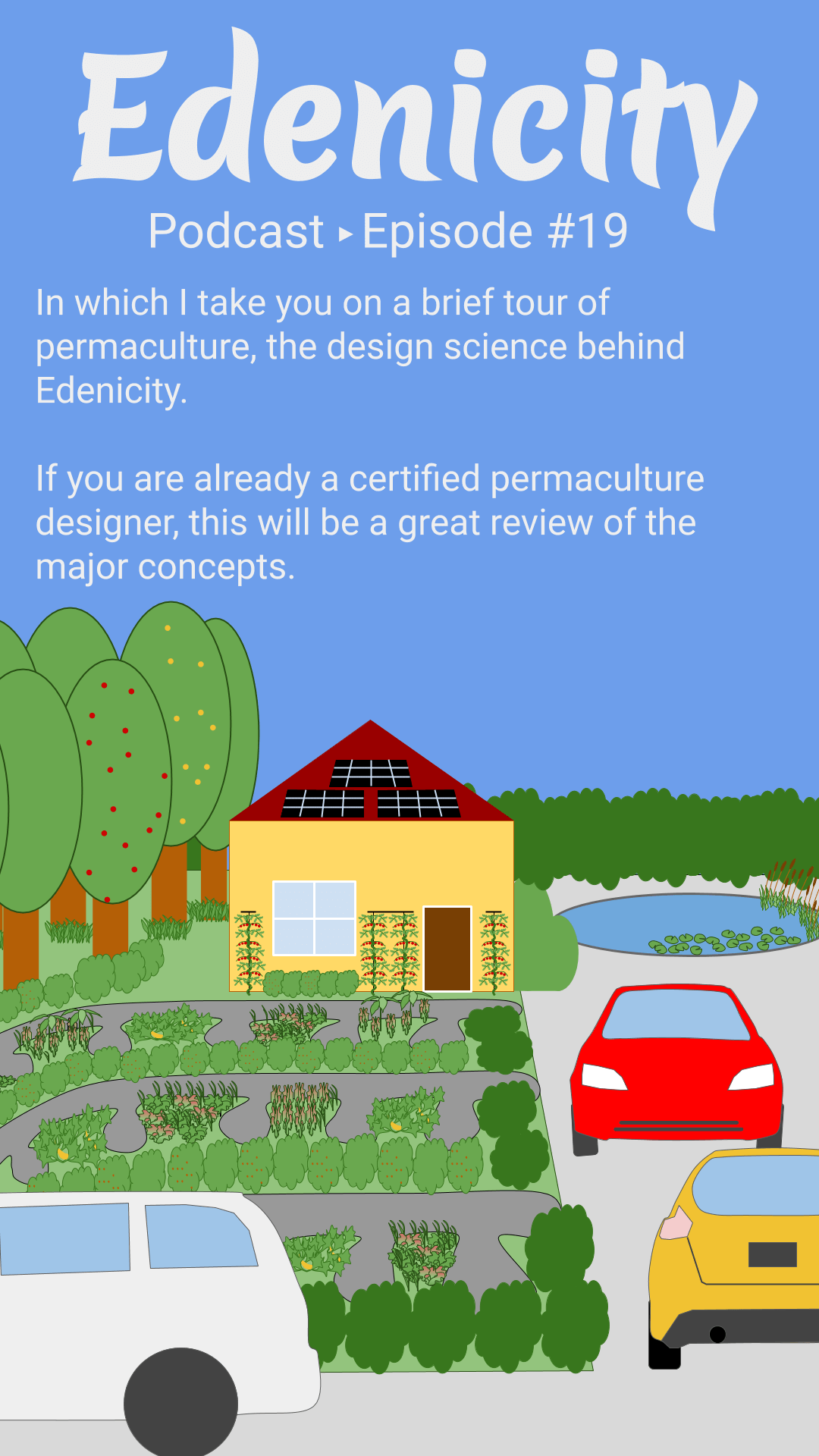 Edenicity

Podcast ▸ Episode #19

In which I take you on a brief tour of permaculture, the design science behind Edenicity.

If you are already a certified permaculture designer, this will be a great review of the major concepts.